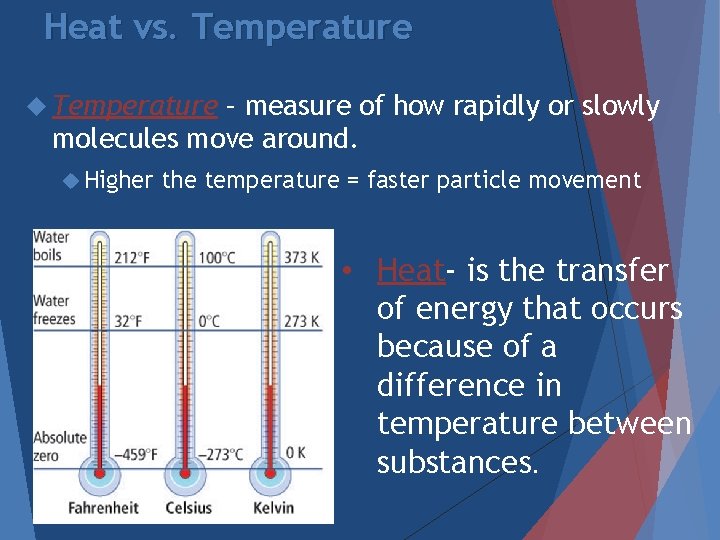 Heat vs. Temperature

Temperature – measure of how rapidly or slowly molecules move around.

Higher the temperature = faster particle movement

Water boils

212°F

100°C

373 K

Water freezes

32°F

0°C

273 K

Absolute zero

–459°F

–273°C

0 K

Fahrenheit

Celsius

Kelvin

• Heat- is the transfer of energy that occurs because of a difference in temperature between substances.